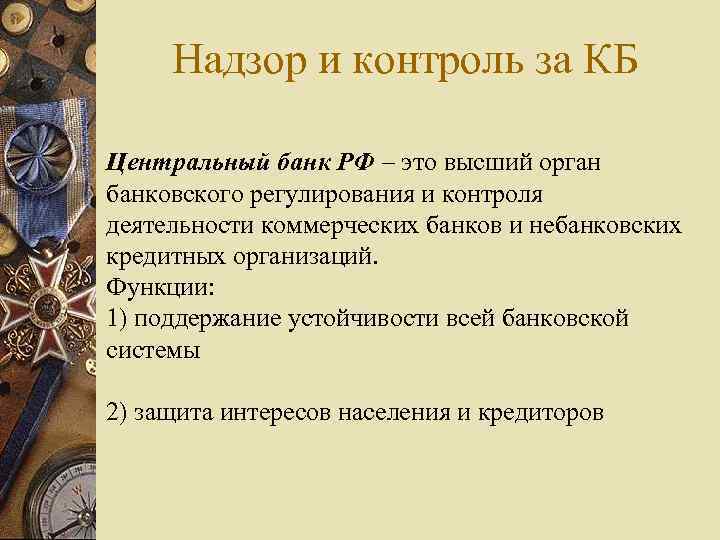 Надзор и контроль за КБ

Центральный банк РФ – это высший орган банковского регулирования и контроля деятельности коммерческих банков и небанковских кредитных организаций.
Функции:
1) поддержание устойчивости всей банковской системы

2) защита интересов населения и кредиторов